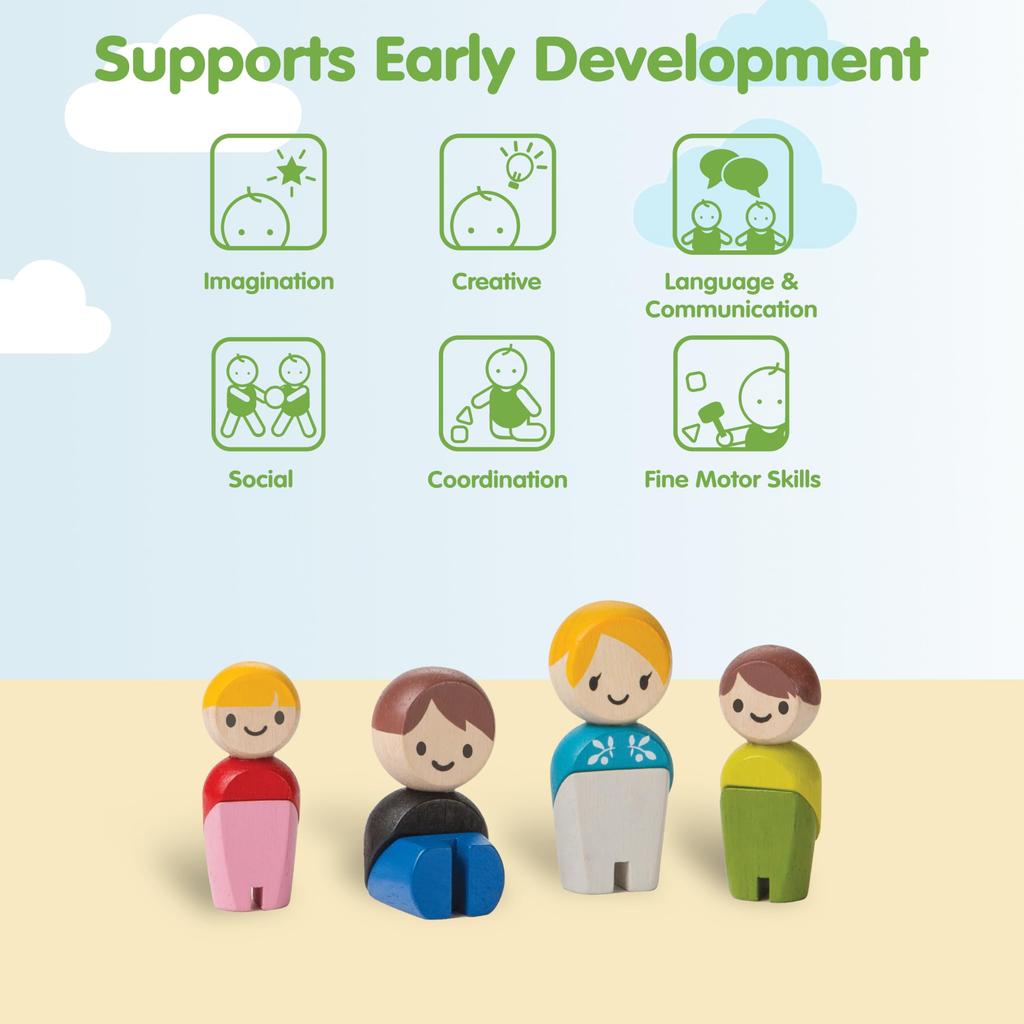 Supports Early Development

Imagination

Creative

Language & Communication

Social

Coordination

Fine Motor Skills